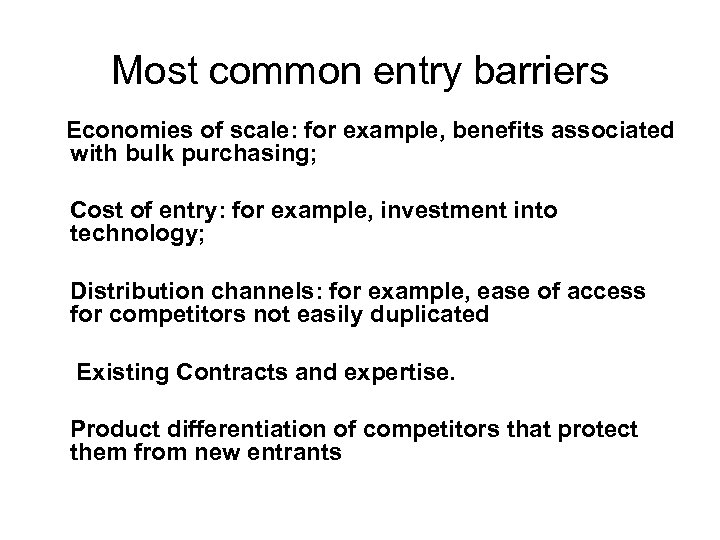 Most common entry barriers

Economies of scale: for example, benefits associated with bulk purchasing;

Cost of entry: for example, investment into technology;

Distribution channels: for example, ease of access for competitors not easily duplicated

Existing Contracts and expertise.

Product differentiation of competitors that protect them from new entrants